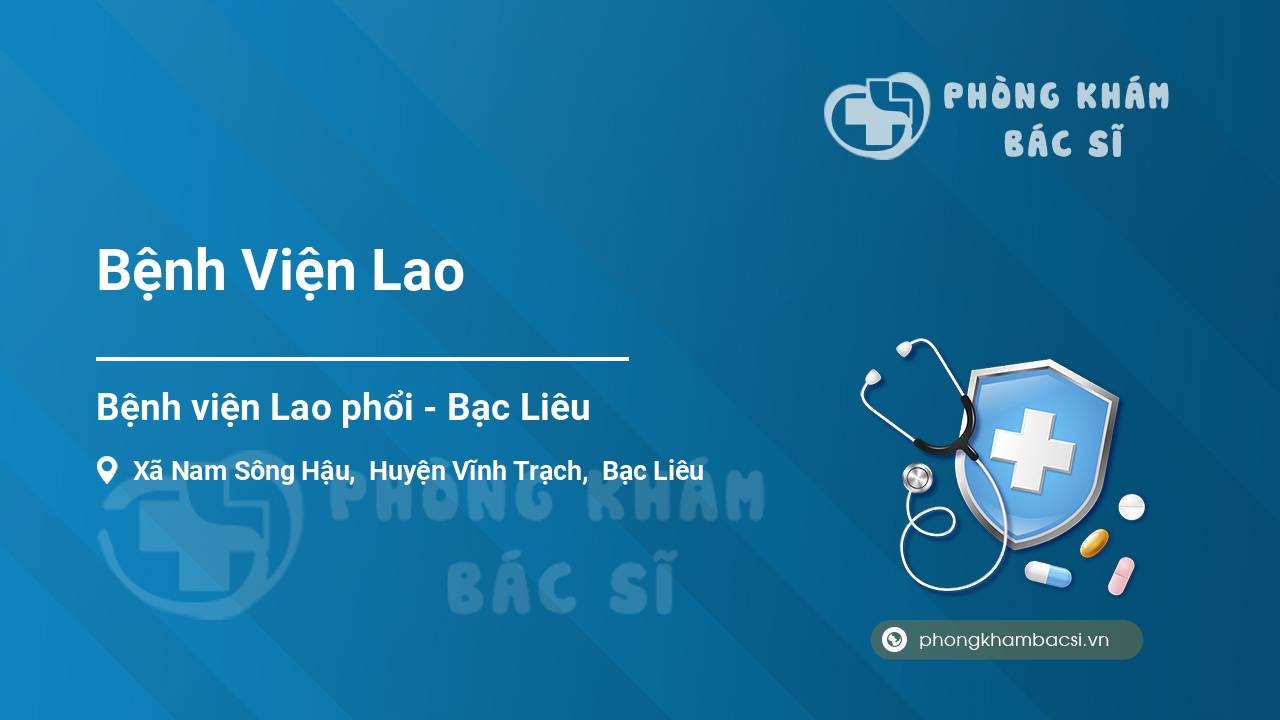 PHÒNG KHÁM BÁC SĨ

Bệnh Viện Lao

Bệnh viện Lao phổi - Bạc Liêu

Xã Nam Sông Hậu, Huyện Vĩnh Trạch, Bạc Liêu

PHÒNG KHÁM BÁC SĨ

phongkhambacsi.vn